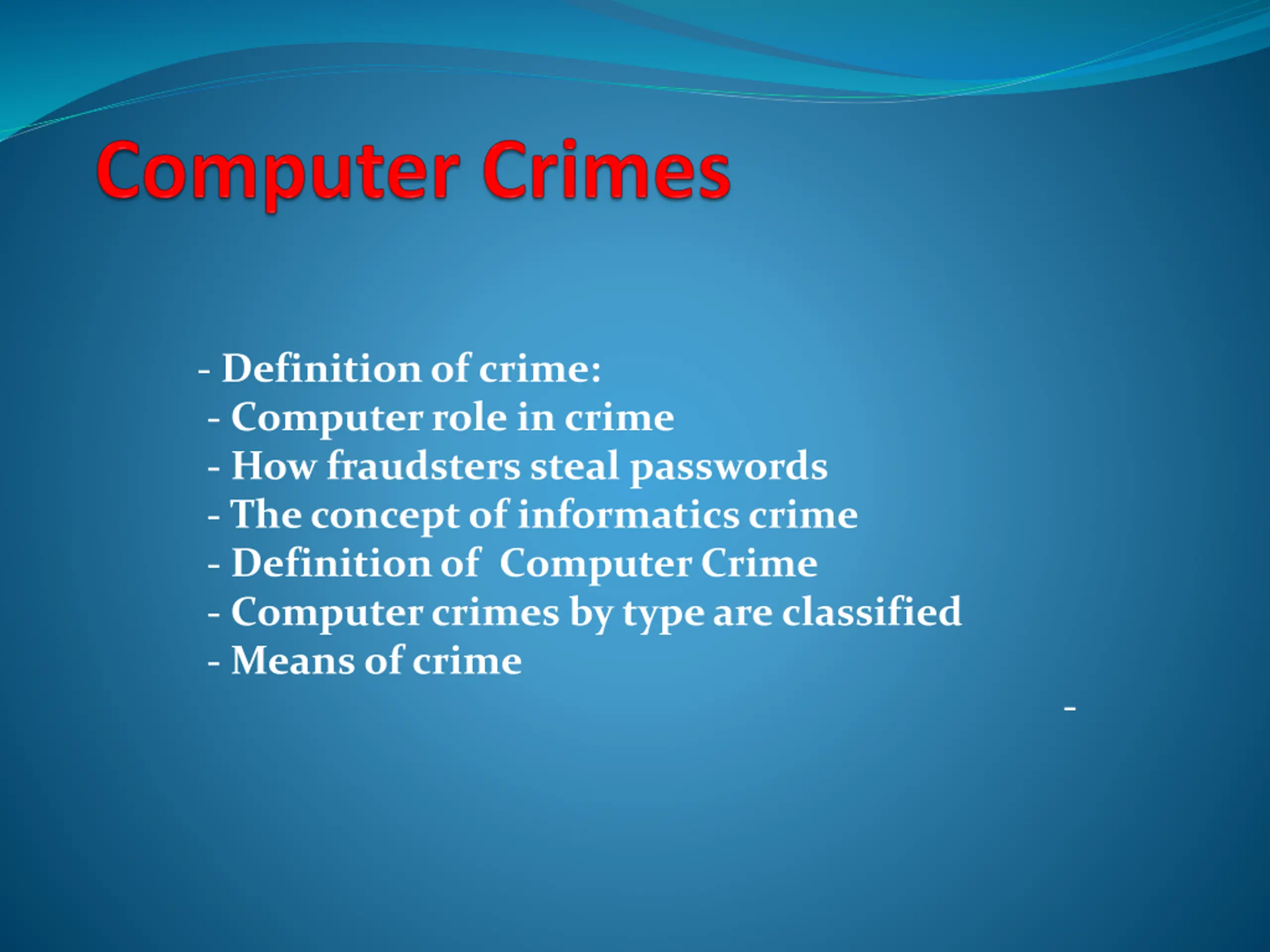 Computer Crimes

- Definition of crime:
- Computer role in crime
- How fraudsters steal passwords
- The concept of informatics crime
- Definition of  Computer Crime
- Computer crimes by type are classified
- Means of crime

-